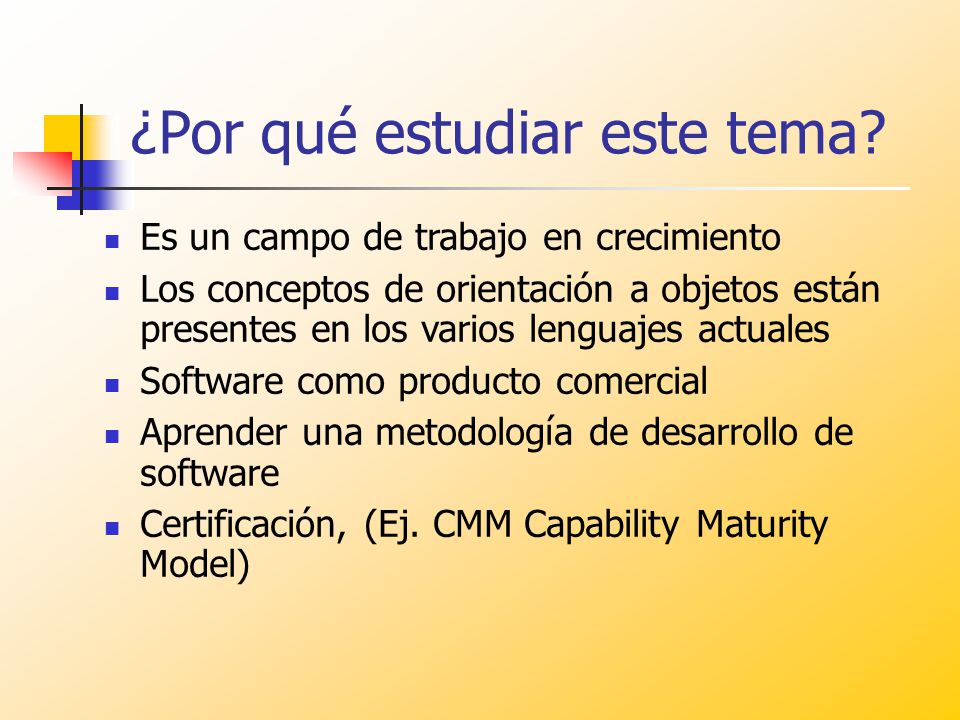 ¿Por qué estudiar este tema?

- Es un campo de trabajo en crecimiento
- Los conceptos de orientación a objetos están presentes en los varios lenguajes actuales
- Software como producto comercial
- Aprender una metodología de desarrollo de software
- Certificación, (Ej. CMM Capability Maturity Model)